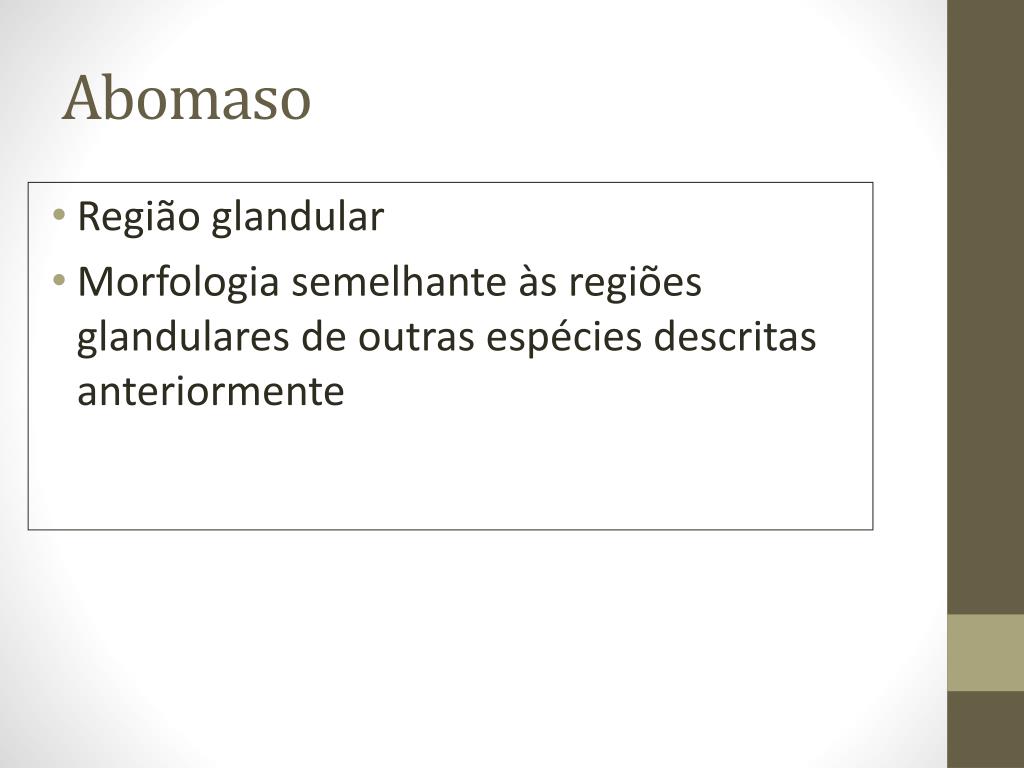 Abomaso

• Região glandular
• Morfologia semelhante às regiões glandulares de outras espécies descritas anteriormente